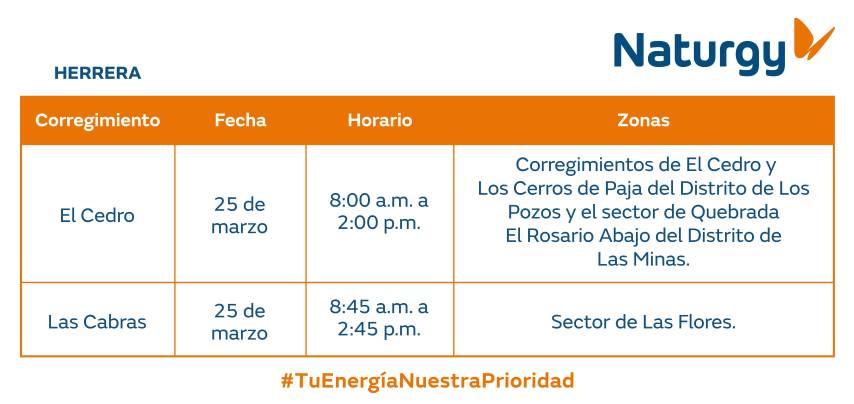 Naturgy

HERRERA

| Corregimiento | Fecha | Horario | Zonas |
|---|---|---|---|
| El Cedro | 25 de marzo | 8:00 a.m. a 2:00 p.m. | Corregimientos de El Cedro y Los Cerros de Paja del Distrito de Los Pozos y el sector de Quebrada El Rosario Abajo del Distrito de Las Minas. |
| Las Cabras | 25 de marzo | 8:45 a.m. a 2:45 p.m. | Sector de Las Flores. |

#TuEnergíaNuestraPrioridad